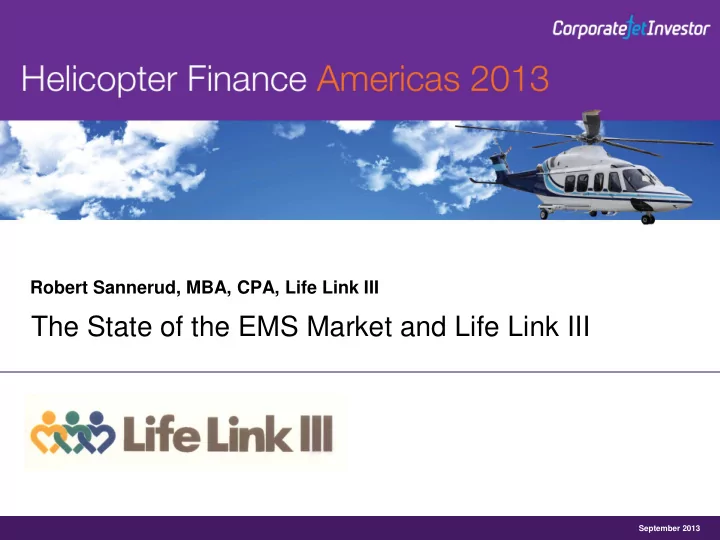 CorporateJetInvestor

Helicopter Finance Americas 2013

Robert Sannerud, MBA, CPA, Life Link III

The State of the EMS Market and Life Link III

Life Link III

September 2013